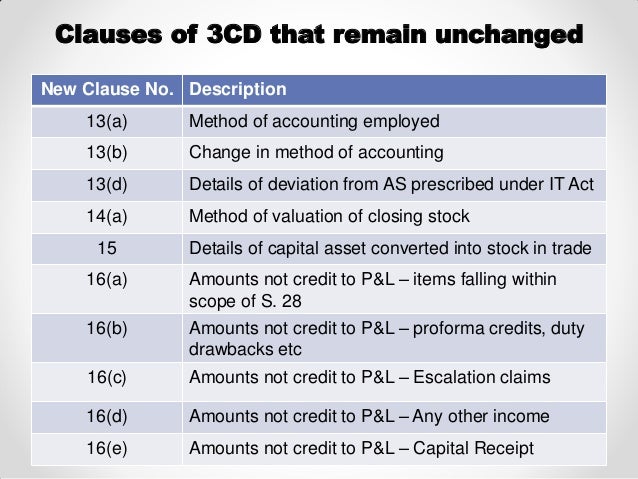 Clauses of 3CD that remain unchanged

| New Clause No. | Description |
|---|---|
| 13(a) | Method of accounting employed |
| 13(b) | Change in method of accounting |
| 13(d) | Details of deviation from AS prescribed under IT Act |
| 14(a) | Method of valuation of closing stock |
| 15 | Details of capital asset converted into stock in trade |
| 16(a) | Amounts not credit to P&L – items falling within scope of S. 28 |
| 16(b) | Amounts not credit to P&L – proforma credits, duty drawbacks etc |
| 16(c) | Amounts not credit to P&L – Escalation claims |
| 16(d) | Amounts not credit to P&L – Any other income |
| 16(e) | Amounts not credit to P&L – Capital Receipt |